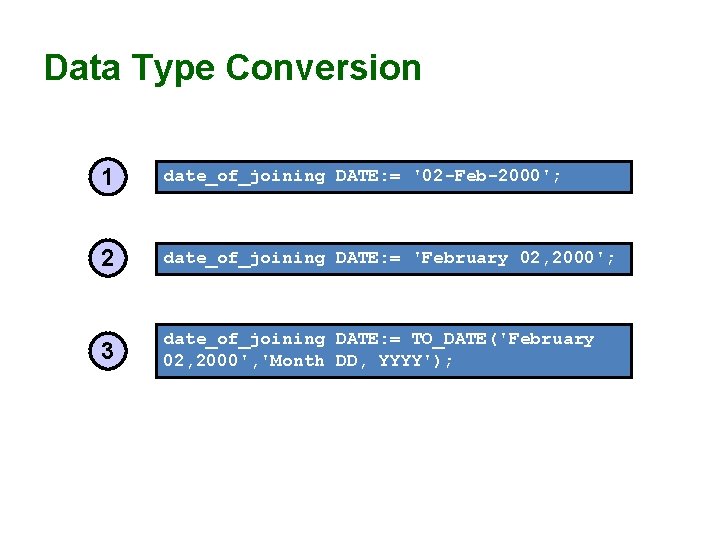 Data Type Conversion

1

date_of_joining DATE:= '02-Feb-2000';

2

date_of_joining DATE:= 'February 02,2000';

3

date_of_joining DATE:= TO_DATE('February 02,2000','Month DD, YYYY');